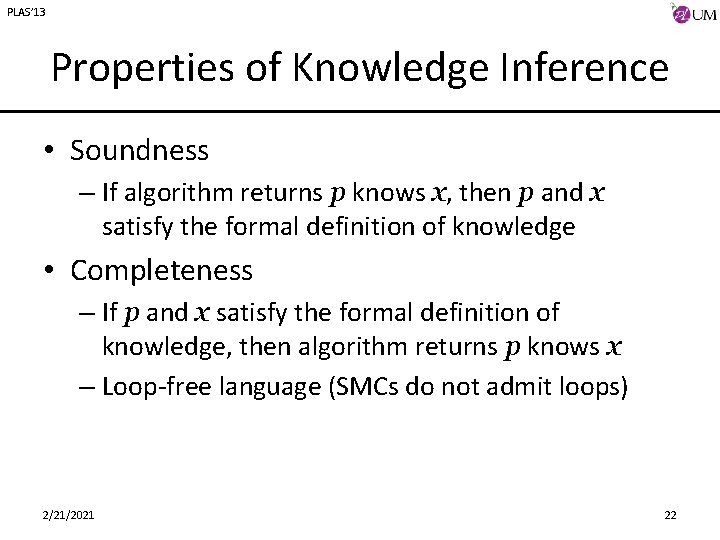 PLAS'13

UM

Properties of Knowledge Inference

• Soundness
– If algorithm returns $p$ knows $x$, then $p$ and $x$ satisfy the formal definition of knowledge

• Completeness
– If $p$ and $x$ satisfy the formal definition of knowledge, then algorithm returns $p$ knows $x$
– Loop-free language (SMCs do not admit loops)

2/21/2021

22